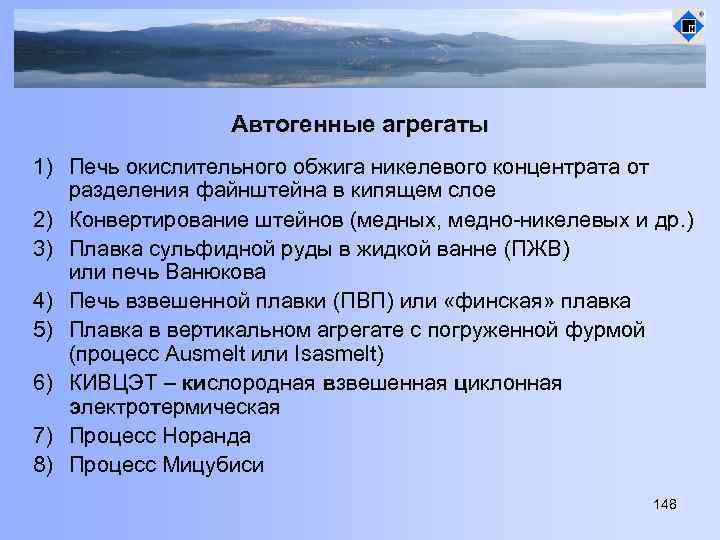 Автогенные агрегаты

1) Печь окислительного обжига никелевого концентрата от разделения файнштейна в кипящем слое
2) Конвертирование штейнов (медных, медно-никелевых и др.)
3) Плавка сульфидной руды в жидкой ванне (ПЖВ) или печь Ванюкова
4) Печь взвешенной плавки (ПВП) или «финская» плавка
5) Плавка в вертикальном агрегате с погруженной фурмой (процесс Ausmelt или Isasmelt)
6) КИВЦЭТ – кислородная взвешенная циклонная электротермическая
7) Процесс Норанда
8) Процесс Мицубиси

148